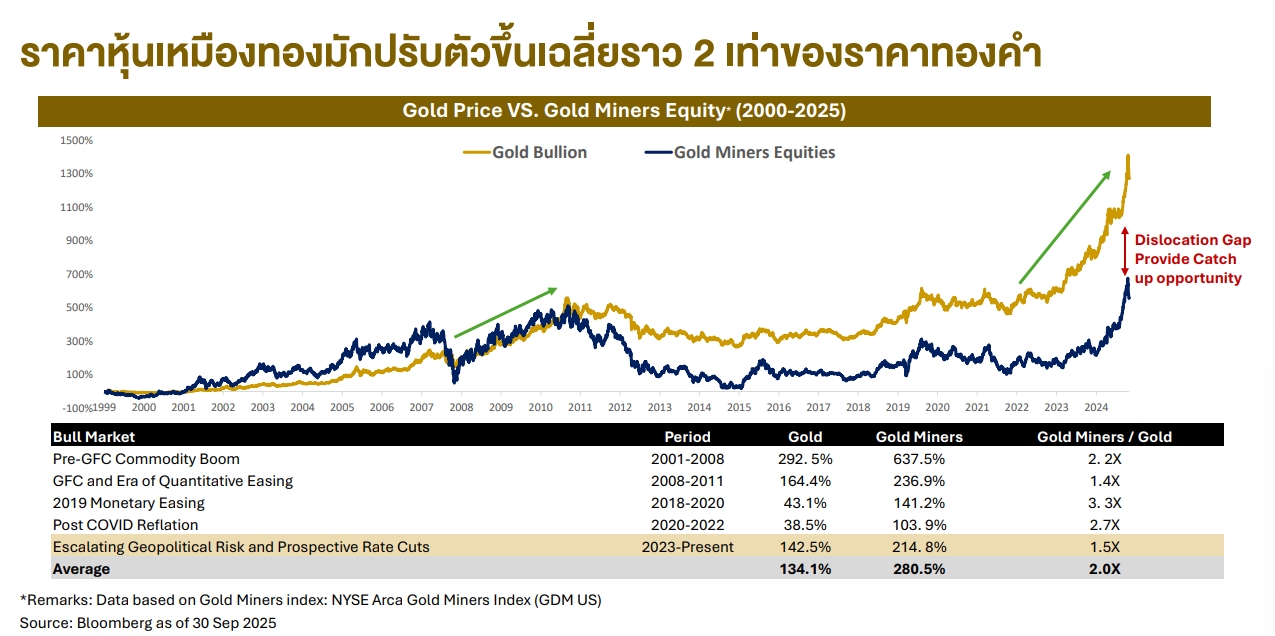 ราคาหุ้นเหมืองทองมักปรับตัวขึ้นเฉลี่ยราว 2 เท่าของราคาทองคำ

Gold Price VS. Gold Miners Equity* (2000-2025)

Gold Bullion
Gold Miners Equities

1500%
1300%
1100%
900%
700%
500%
300%
100%
-100%

1999 2000 2001 2002 2003 2004 2005 2006 2007 2008 2009 2010 2011 2012 2013 2014 2015 2016 2017 2018 2019 2020 2021 2022 2023 2024

Dislocation Gap Provide Catch up opportunity

| Bull Market | Period | Gold | Gold Miners | Gold Miners / Gold |
|---|---|---|---|---|
| Pre-GFC Commodity Boom | 2001-2008 | 292. 5% | 637.5% | 2. 2X |
| GFC and Era of Quantitative Easing | 2008-2011 | 164.4% | 236.9% | 1.4X |
| 2019 Monetary Easing | 2018-2020 | 43.1% | 141.2% | 3. 3X |
| Post COVID Reflation | 2020-2022 | 38.5% | 103. 9% | 2.7X |
| Escalating Geopolitical Risk and Prospective Rate Cuts | 2023-Present | 142.5% | 214. 8% | 1.5X |
| Average | | 134.1% | 280.5% | 2.0X |

*Remarks: Data based on Gold Miners index: NYSE Arca Gold Miners Index (GDM US)
Source: Bloomberg as of 30 Sep 2025